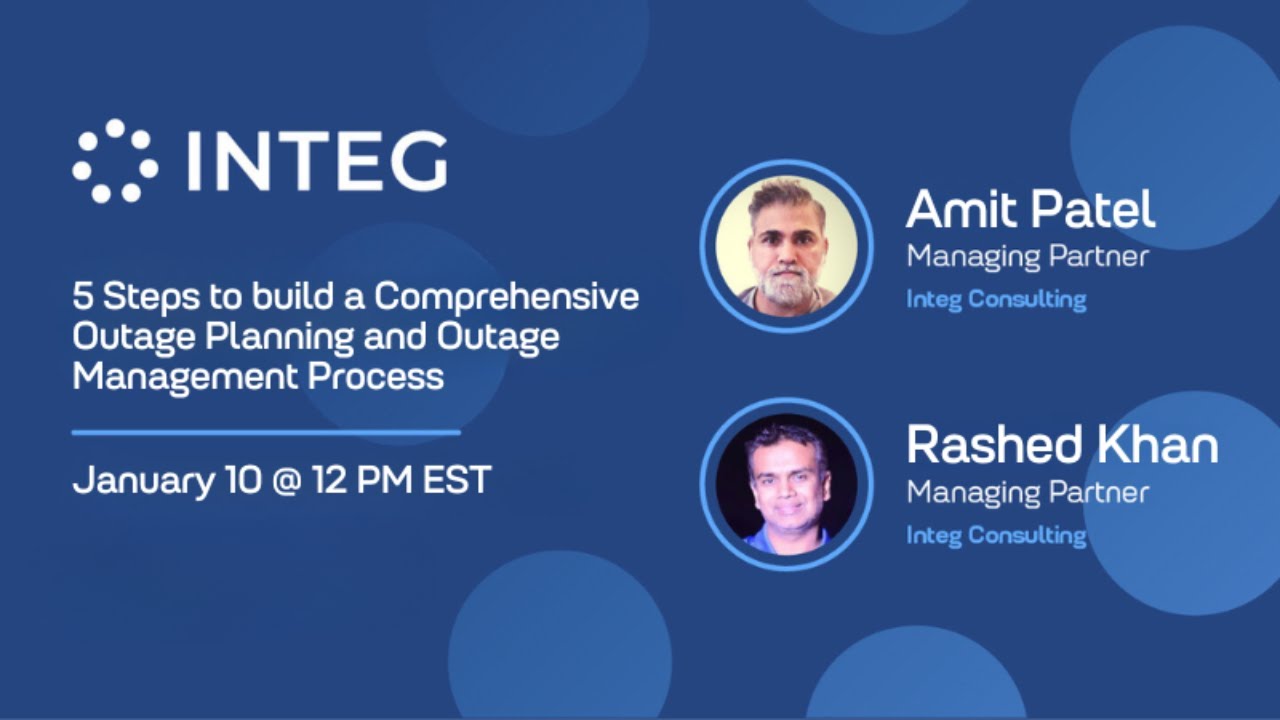 INTEG

5 Steps to build a Comprehensive Outage Planning and Outage Management Process

January 10 @ 12 PM EST

Amit Patel
Managing Partner
Integ Consulting

Rashed Khan
Managing Partner
Integ Consulting